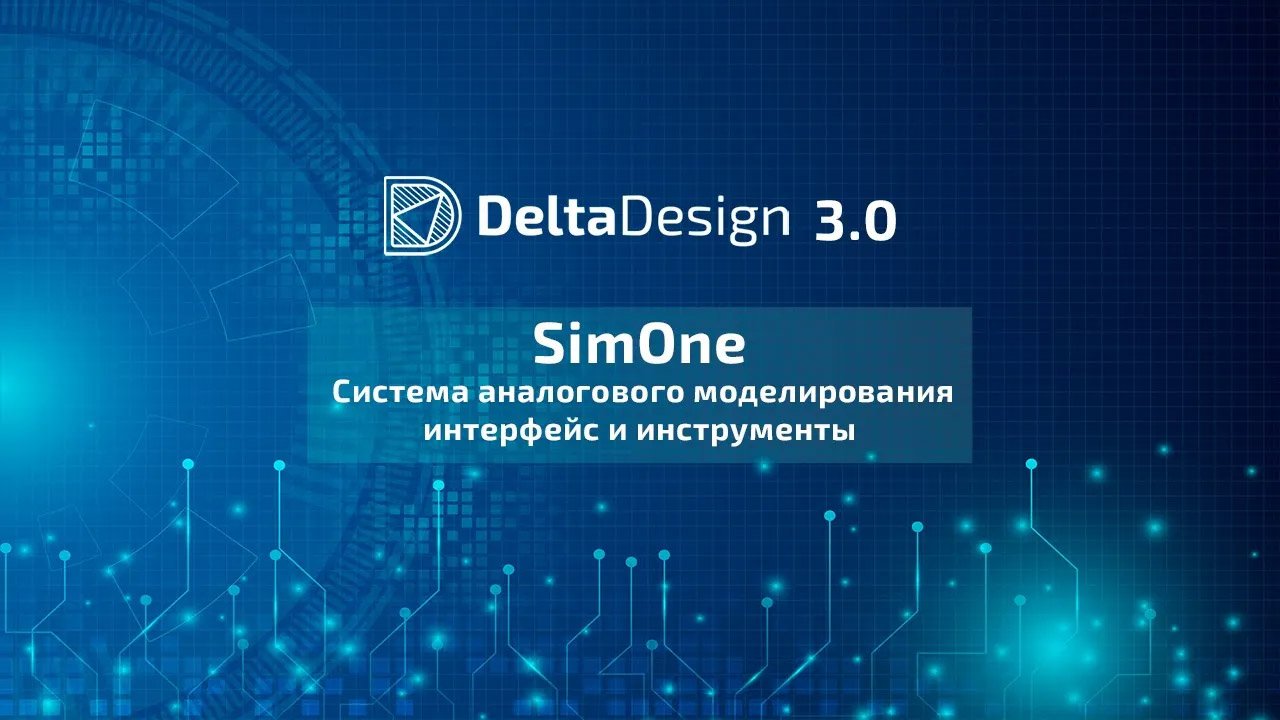 DeltaDesign 3.0

SimOne
Система аналогового моделирования
интерфейс и инструменты